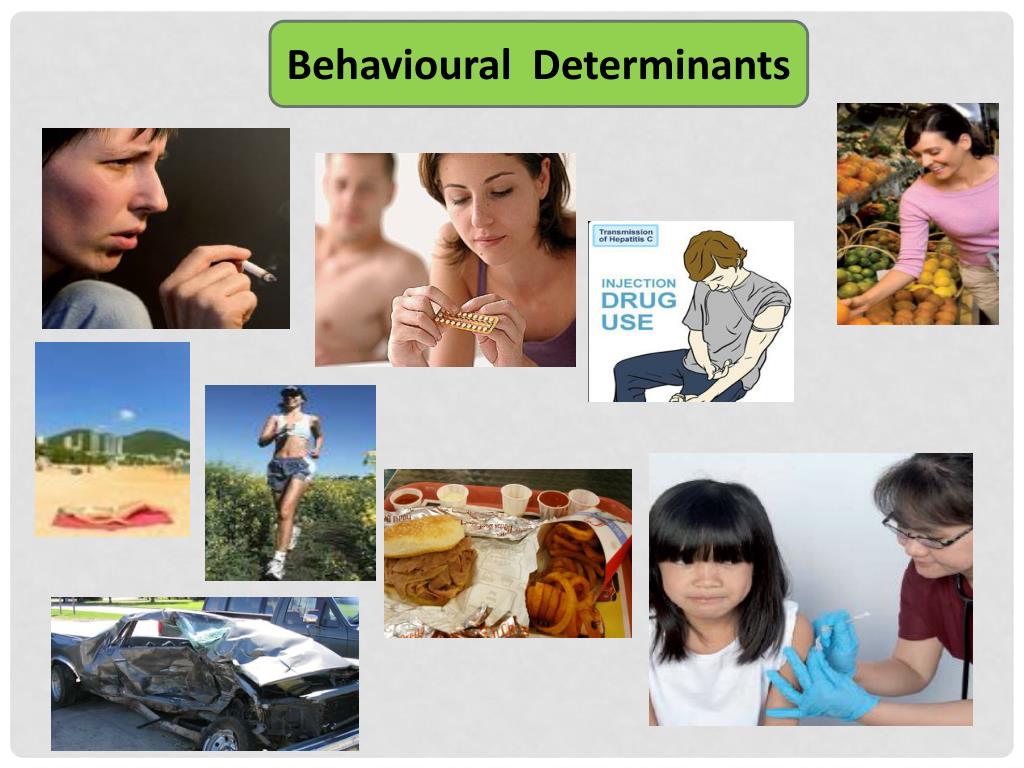 Behavioural Determinants

Transmission of Hepatitis C

INJECTION DRUG USE